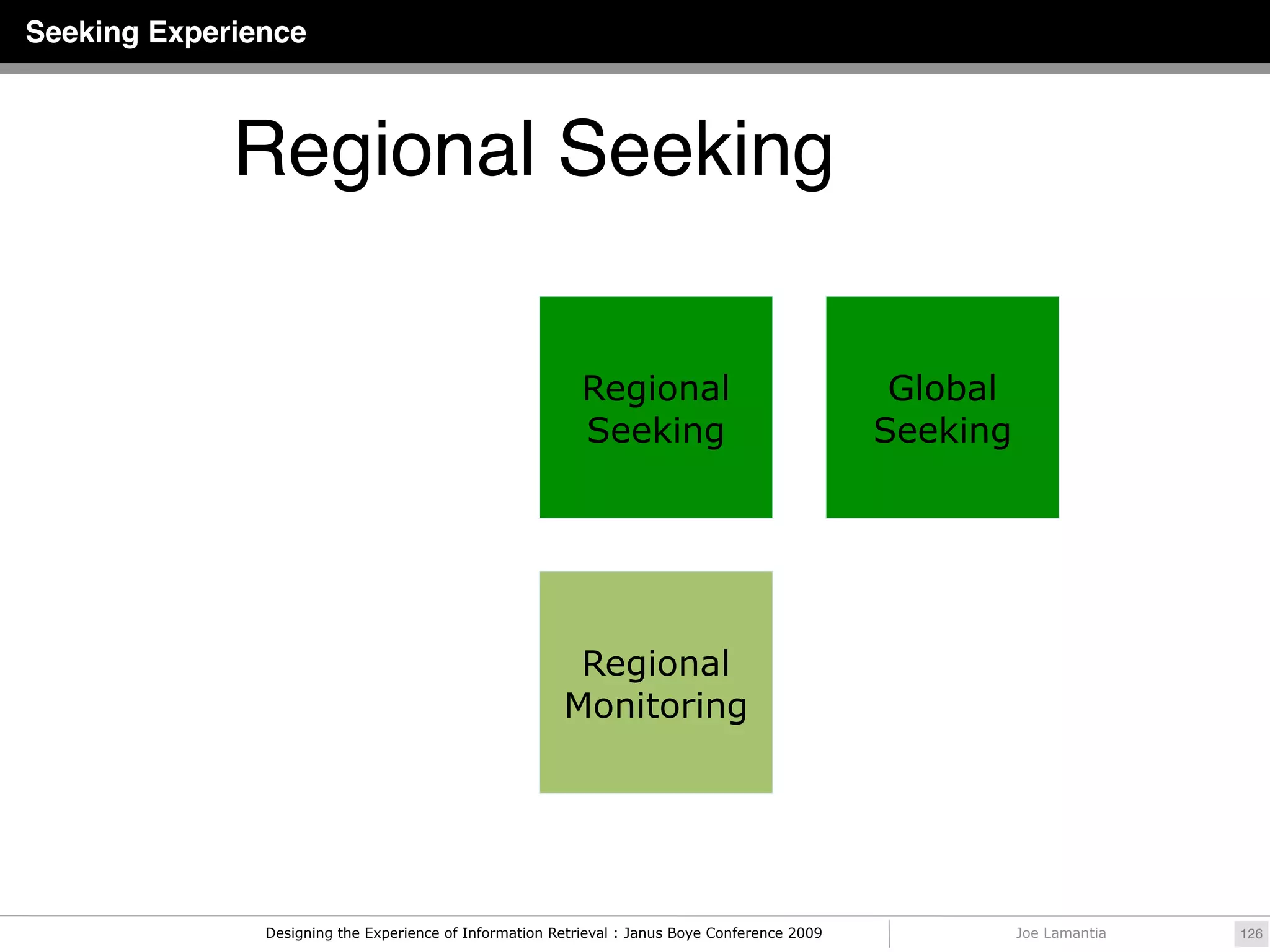 Seeking Experience

Regional Seeking

Regional Seeking

Global Seeking

Regional Monitoring

Designing the Experience of Information Retrieval : Janus Boye Conference 2009

Joe Lamantia

126